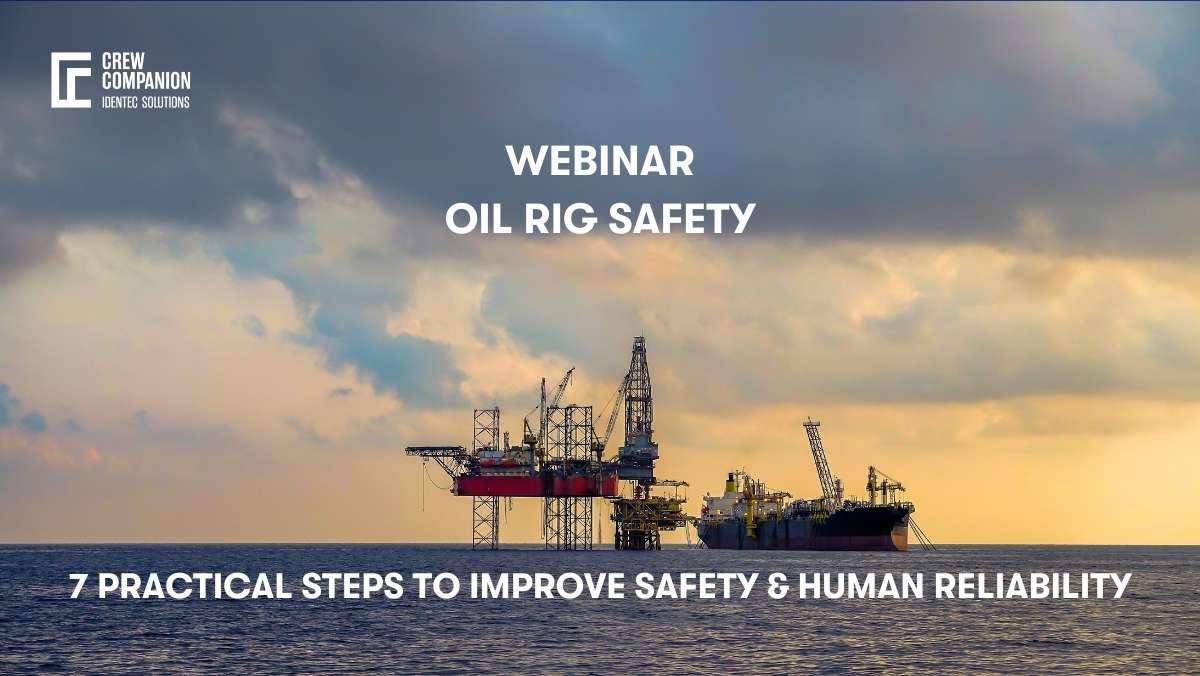 CREW COMPANION
IDENTEC SOLUTIONS

WEBINAR
OIL RIG SAFETY

7 PRACTICAL STEPS TO IMPROVE SAFETY & HUMAN RELIABILITY